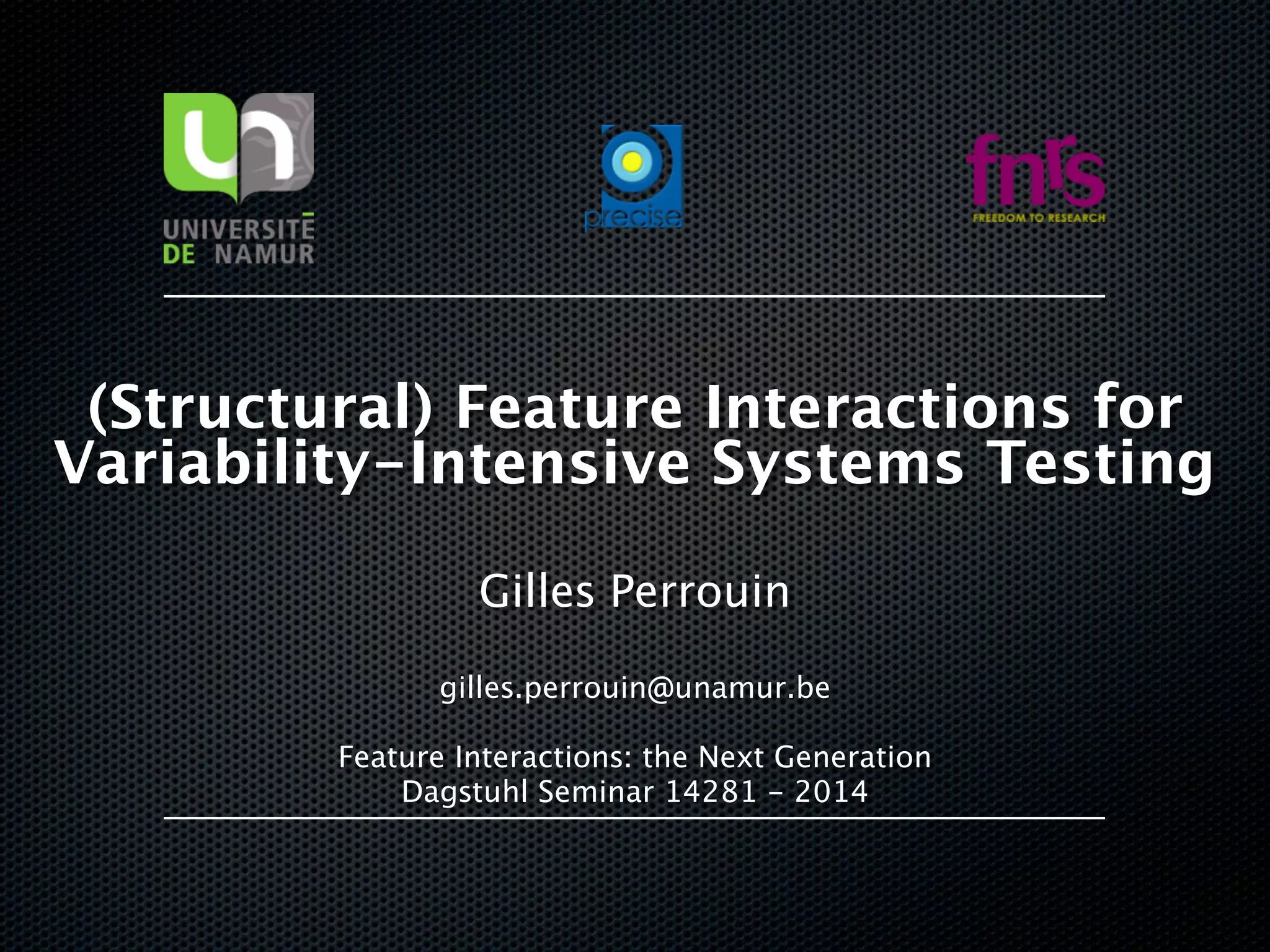 UNIVERSITÉ DE NAMUR

precise

fnrs
FREEDOM TO RESEARCH

(Structural) Feature Interactions for Variability-Intensive Systems Testing

Gilles Perrouin

gilles.perrouin@unamur.be

Feature Interactions: the Next Generation
Dagstuhl Seminar 14281 - 2014